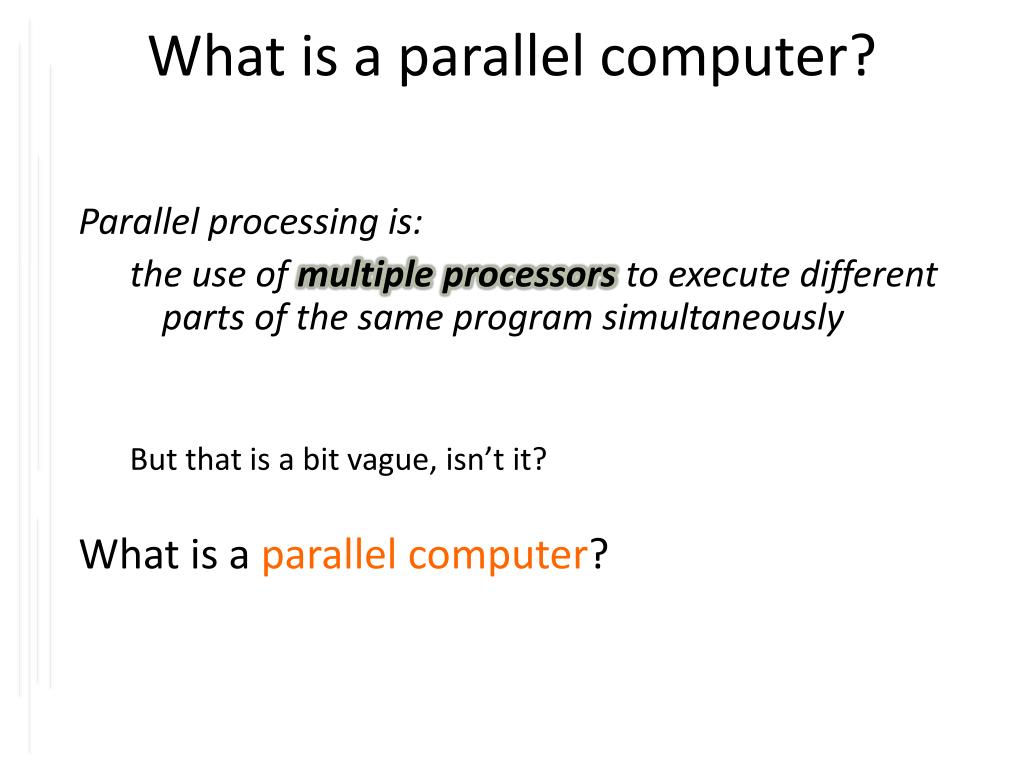 What is a parallel computer?

Parallel processing is:

the use of multiple processors to execute different parts of the same program simultaneously

But that is a bit vague, isn't it?

What is a parallel computer?